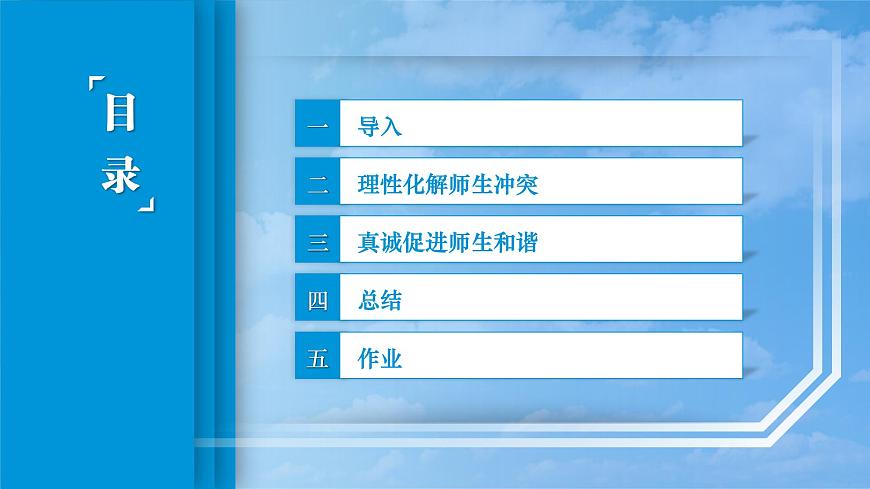 「目录」

一 导入

二 理性化解师生冲突

三 真诚促进师生和谐

四 总结

五 作业